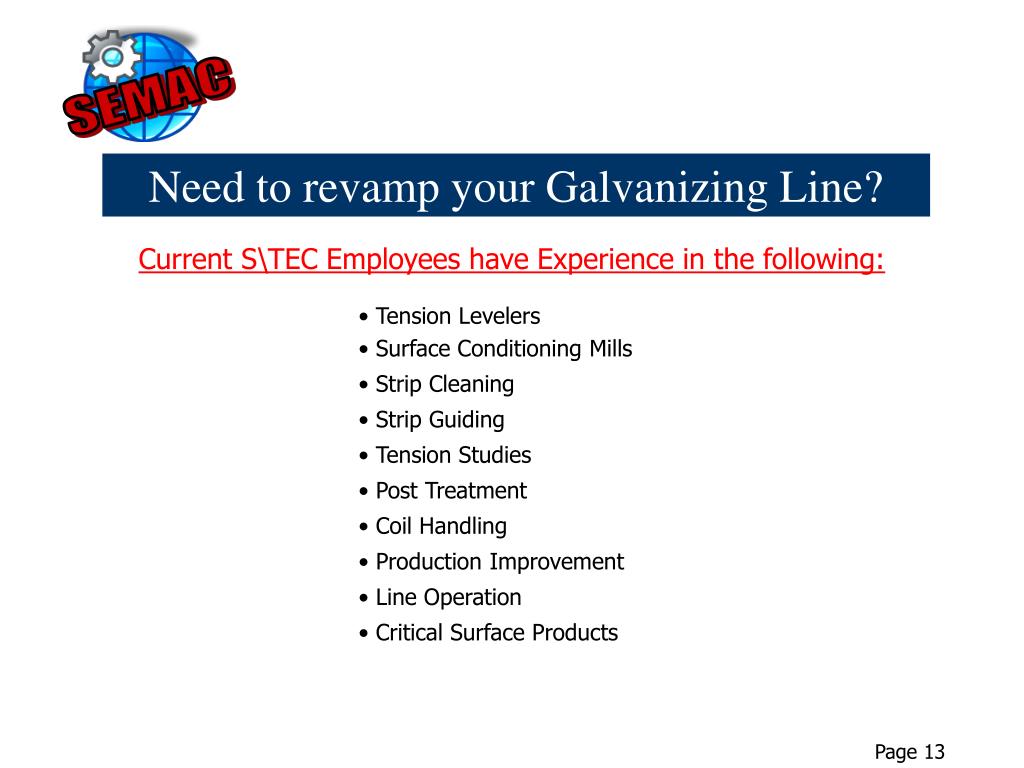 SEMAC

Need to revamp your Galvanizing Line?

Current S\TEC Employees have Experience in the following:

• Tension Levelers
• Surface Conditioning Mills
• Strip Cleaning
• Strip Guiding
• Tension Studies
• Post Treatment
• Coil Handling
• Production Improvement
• Line Operation
• Critical Surface Products

Page 13